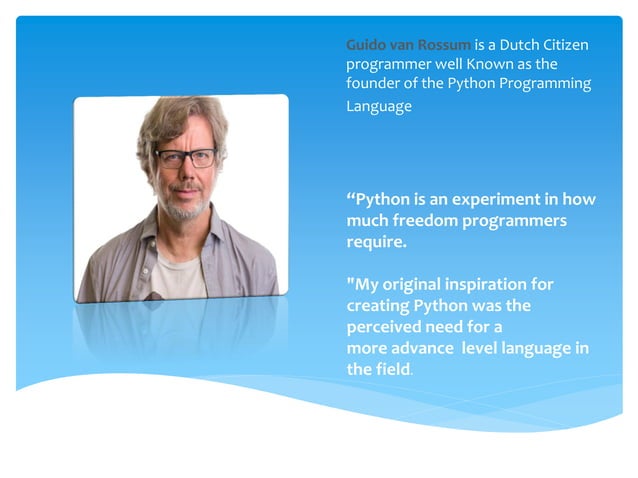 Guido van Rossum is a Dutch Citizen programmer well Known as the founder of the Python Programming Language

“Python is an experiment in how much freedom programmers require.

"My original inspiration for creating Python was the perceived need for a more advance level language in the field.